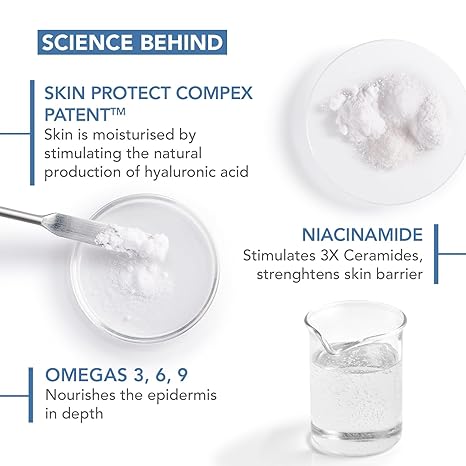 SCIENCE BEHIND

SKIN PROTECT COMPEX PATENT™
Skin is moisturised by stimulating the natural production of hyaluronic acid

NIACINAMIDE
Stimulates 3X Ceramides, strenghtens skin barrier

OMEGAS 3, 6, 9
Nourishes the epidermis in depth